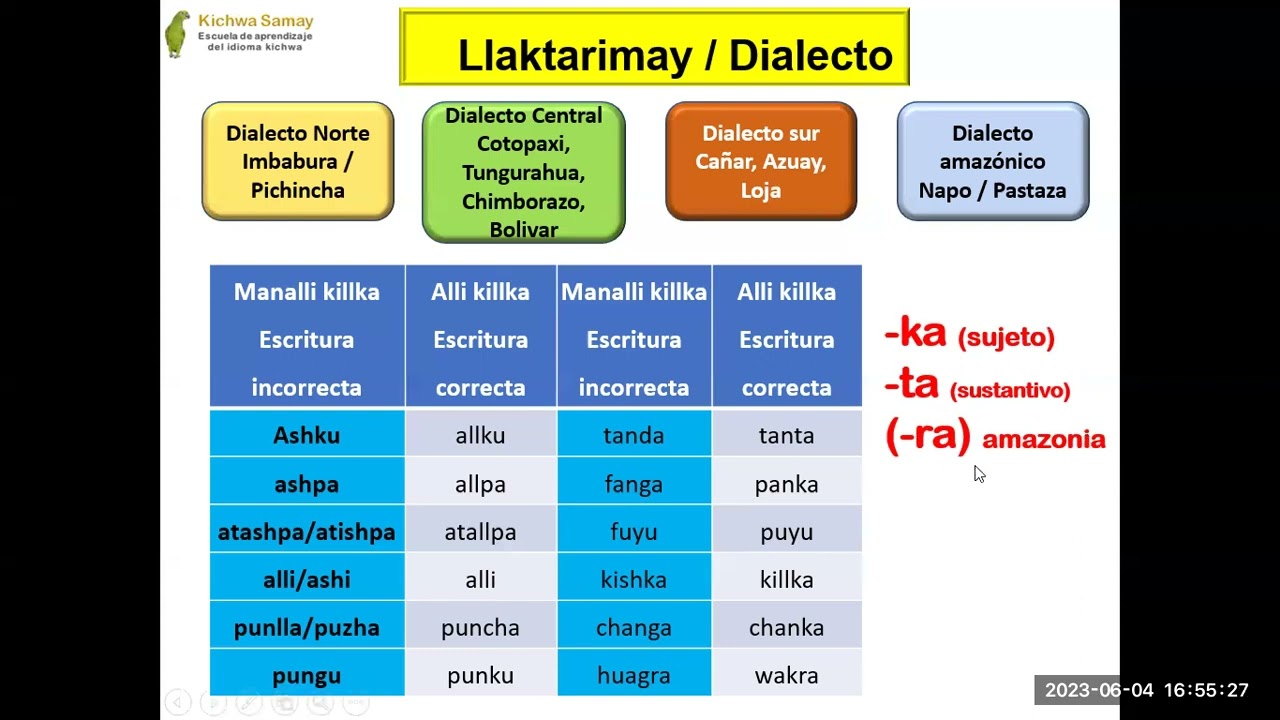 Kichwa Samay
Escuela de aprendizaje del idioma kichwa

Llaktarimay / Dialecto

Dialecto Norte Imbabura / Pichincha

Dialecto Central Cotopaxi, Tungurahua, Chimborazo, Bolivar

Dialecto sur Cañar, Azuay, Loja

Dialecto amazónico Napo / Pastaza

| Manalli killka Escritura incorrecta | Alli killka Escritura correcta | Manalli killka Escritura incorrecta | Alli killka Escritura correcta |
|---|---|---|---|
| Ashku | allku | tanda | tanta |
| ashpa | allpa | fanga | panka |
| atashpa/atishpa | atallpa | fuyu | puyu |
| alli/ashi | alli | kishka | killka |
| punlla/puzha | puncha | changa | chanka |
| pungu | punku | huagra | wakra |

-ka (sujeto)
-ta (sustantivo)
(-ra) amazonia

2023-06-04 16:55:27